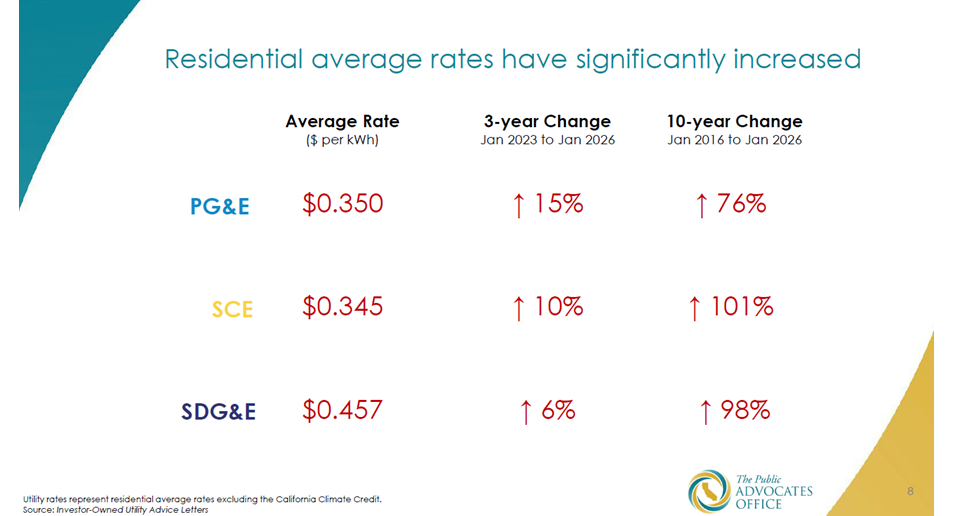 Residential average rates have significantly increased

|  | Average Rate ($ per kWh) | 3-year Change Jan 2023 to Jan 2026 | 10-year Change Jan 2016 to Jan 2026 |
|---|---|---|---|
| PG&E | $0.350 | ↑ 15% | ↑ 76% |
| SCE | $0.345 | ↑ 10% | ↑ 101% |
| SDG&E | $0.457 | ↑ 6% | ↑ 98% |

Utility rates represent residential average rates excluding the California Climate Credit.
Source: Investor-Owned Utility Advice Letters

The Public ADVOCATES OFFICE

8